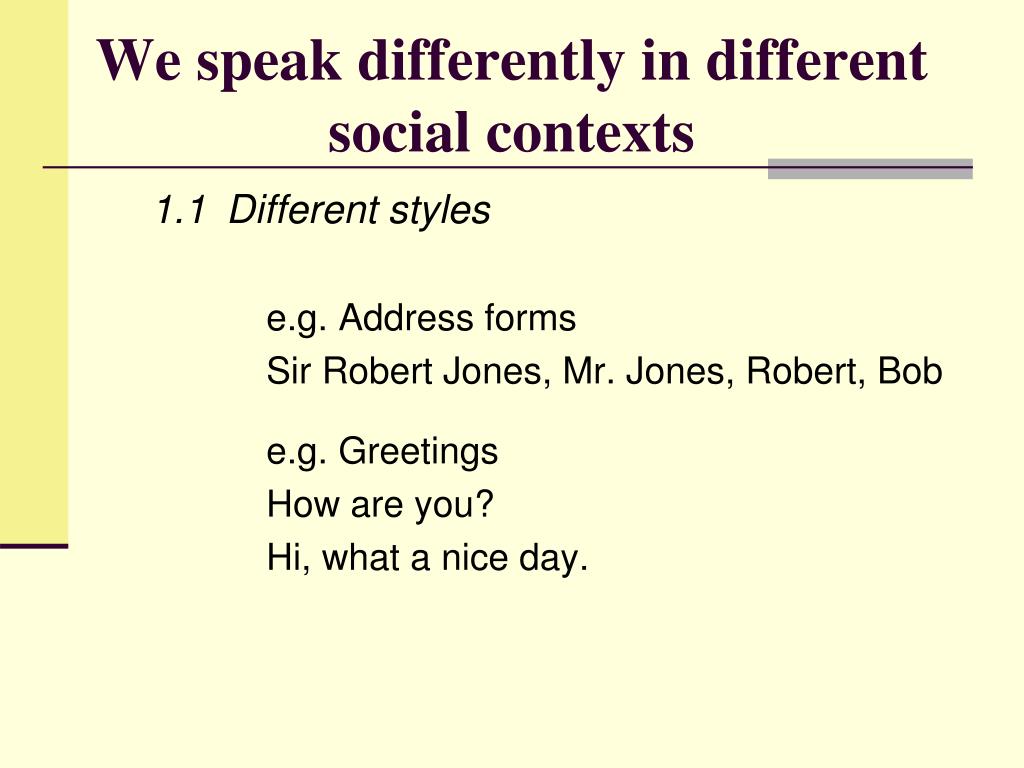 We speak differently in different social contexts

1.1 Different styles

e.g. Address forms
Sir Robert Jones, Mr. Jones, Robert, Bob

e.g. Greetings
How are you?
Hi, what a nice day.